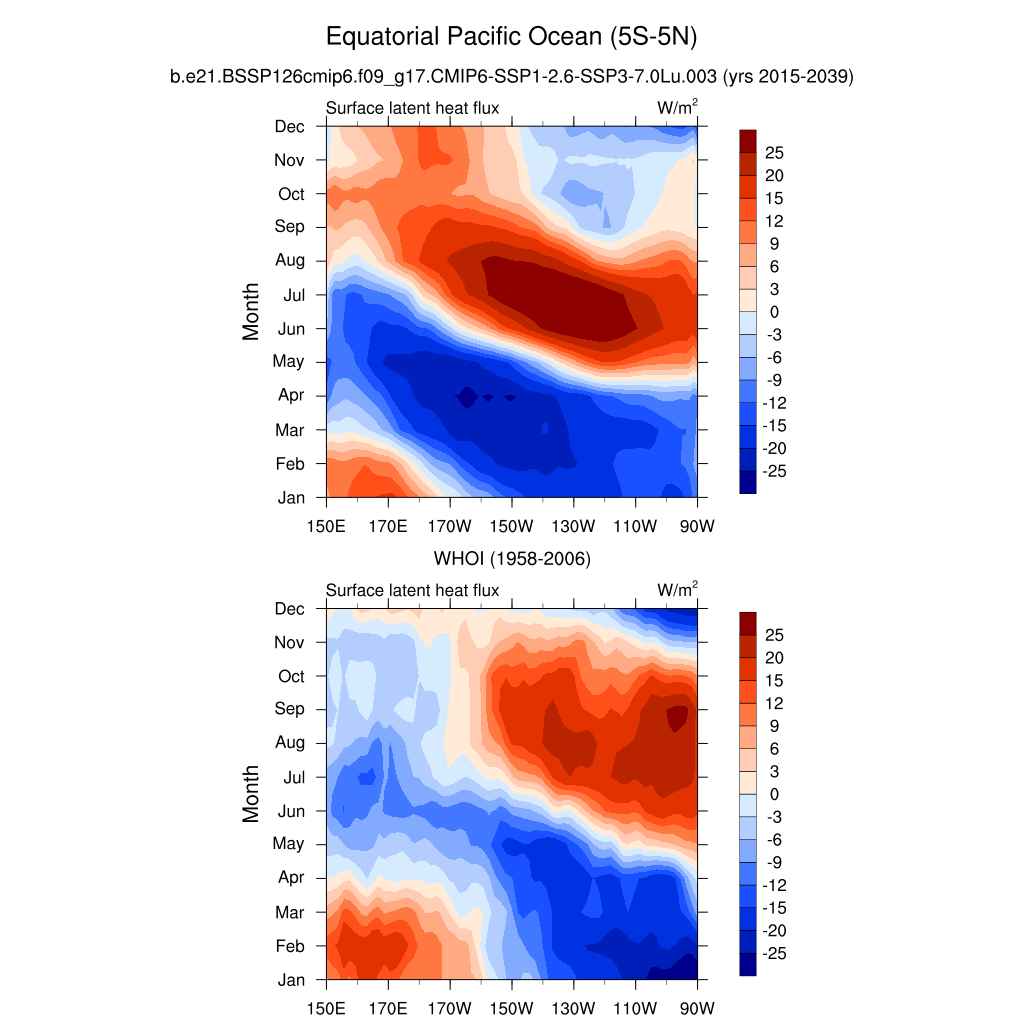 Equatorial Pacific Ocean (5S-5N)

b.e21.BSSP126cmip6.f09_g17.CMIP6-SSP1-2.6-SSP3-7.0Lu.003 (yrs 2015-2039)

Surface latent heat flux

$W/m^2$

Month

Dec
Nov
Oct
Sep
Aug
Jul
Jun
May
Apr
Mar
Feb
Jan

150E 170E 170W 150W 130W 110W 90W

25
20
15
12
9
6
3
0
-3
-6
-9
-12
-15
-20
-25

WHOI (1958-2006)

Surface latent heat flux

$W/m^2$

Month

Dec
Nov
Oct
Sep
Aug
Jul
Jun
May
Apr
Mar
Feb
Jan

150E 170E 170W 150W 130W 110W 90W

25
20
15
12
9
6
3
0
-3
-6
-9
-12
-15
-20
-25